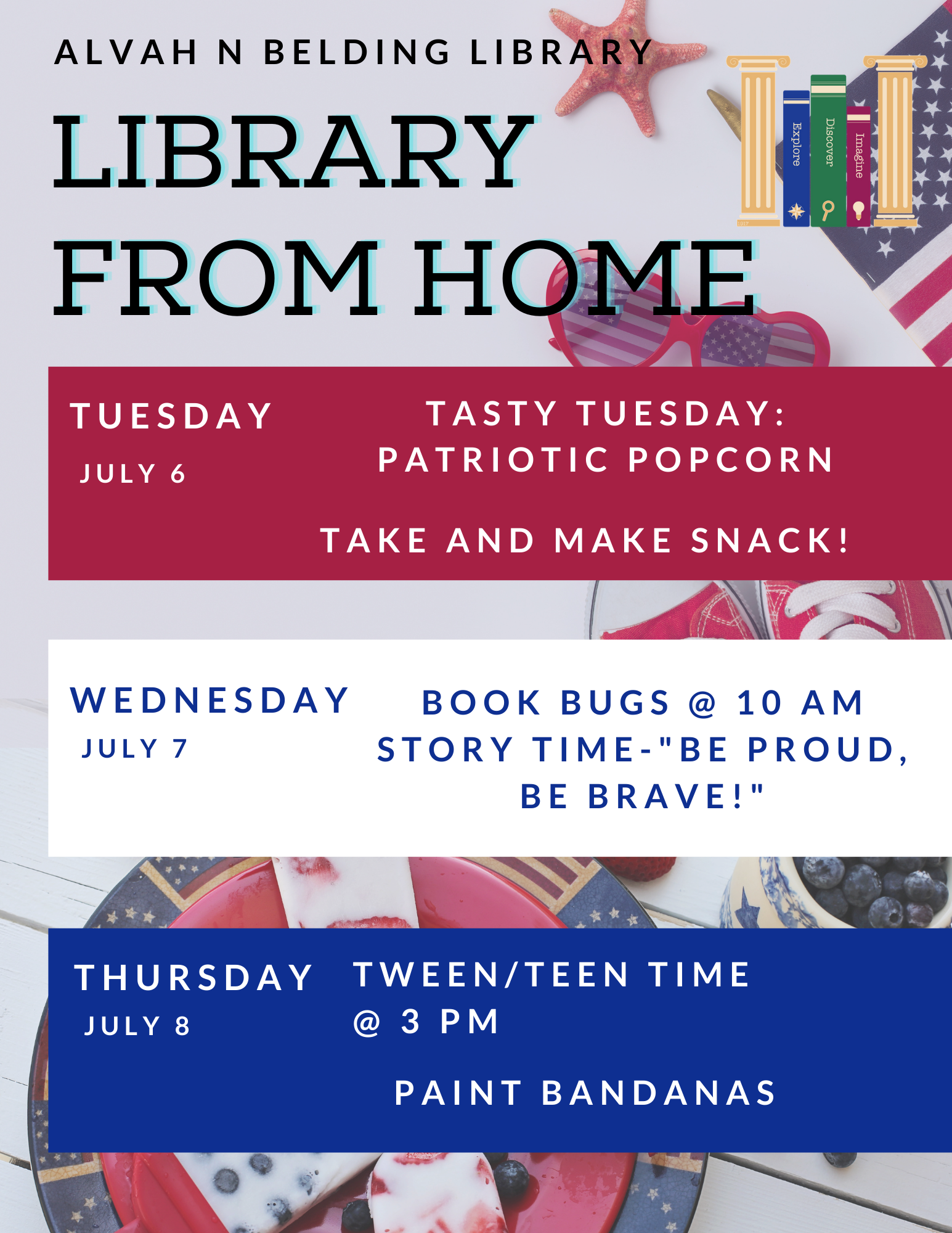 ALVAH N BELDING LIBRARY

LIBRARY FROM HOME

Explore
Discover
Imagine

TUESDAY
JULY 6

TASTY TUESDAY: PATRIOTIC POPCORN

TAKE AND MAKE SNACK!

WEDNESDAY
JULY 7

BOOK BUGS @ 10 AM
STORY TIME-"BE PROUD, BE BRAVE!"

THURSDAY
JULY 8

TWEEN/TEEN TIME @ 3 PM

PAINT BANDANAS